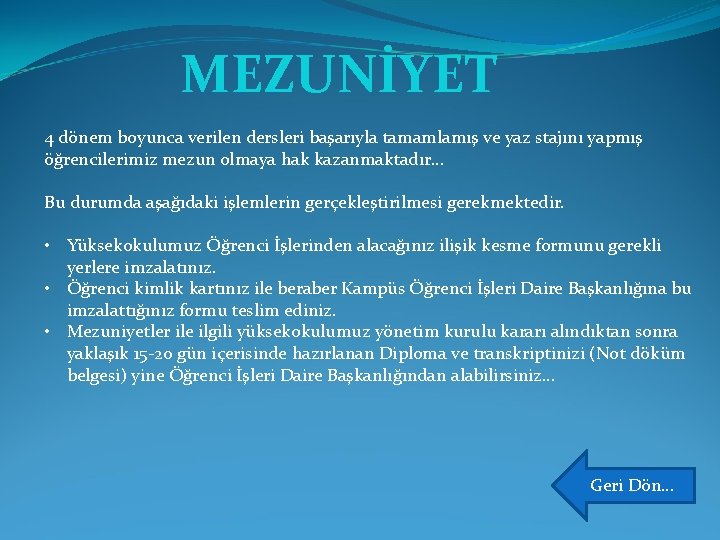 MEZUNİYET

4 dönem boyunca verilen dersleri başarıyla tamamlamış ve yaz stajını yapmış öğrencilerimiz mezun olmaya hak kazanmaktadır…

Bu durumda aşağıdaki işlemlerin gerçekleştirilmesi gerekmektedir.

• Yüksekokulumuz Öğrenci İşlerinden alacağınız ilişik kesme formunu gerekli yerlere imzalatınız.
• Öğrenci kimlik kartınız ile beraber Kampüs Öğrenci İşleri Daire Başkanlığına bu imzalattığınız formu teslim ediniz.
• Mezuniyetler ile ilgili yüksekokulumuz yönetim kurulu kararı alındıktan sonra yaklaşık 15-20 gün içerisinde hazırlanan Diploma ve transkriptinizi (Not döküm belgesi) yine Öğrenci İşleri Daire Başkanlığından alabilirsiniz…

Geri Dön…